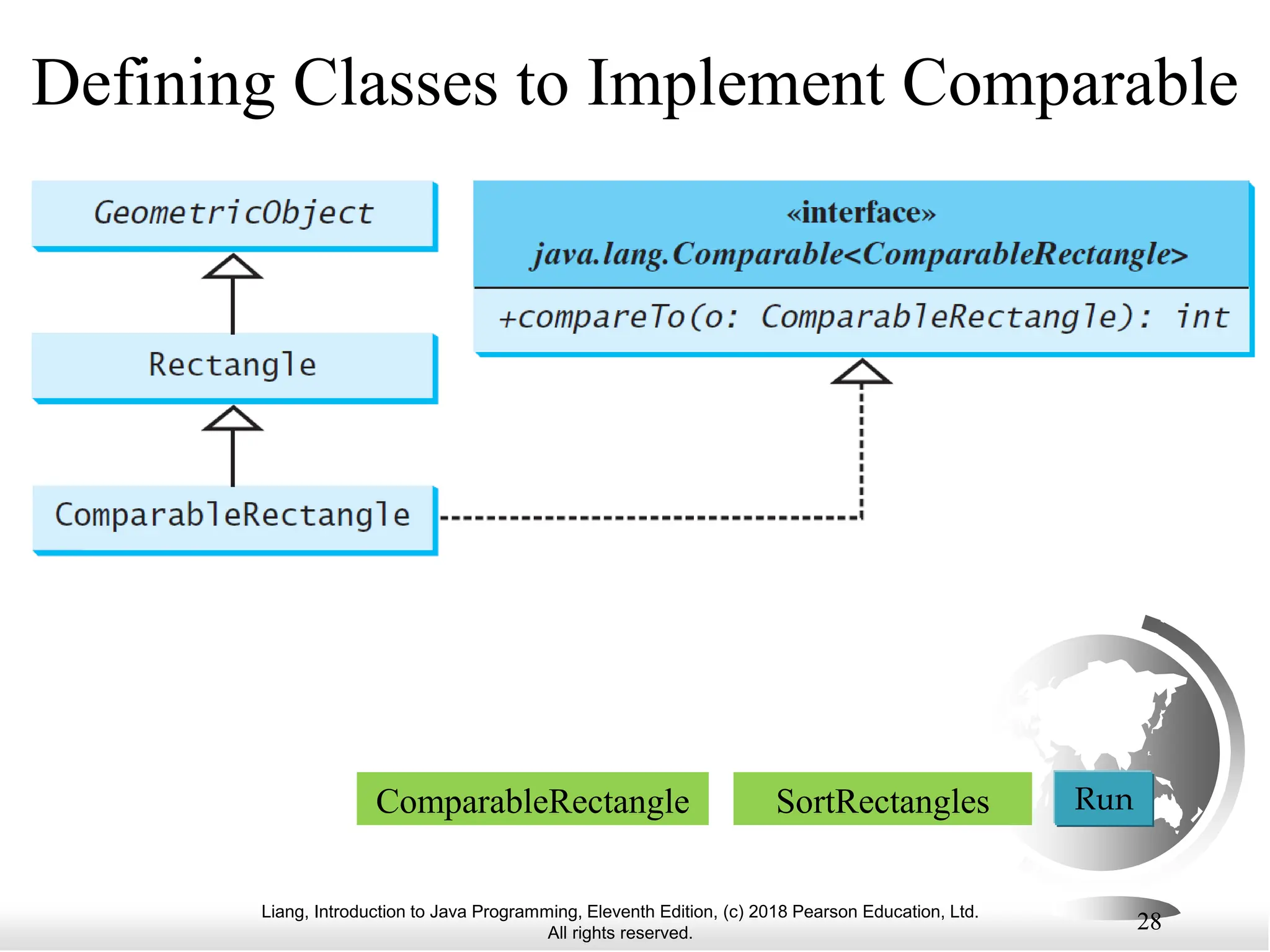 Defining Classes to Implement Comparable

GeometricObject

Rectangle

ComparableRectangle

«interface»
java.lang.Comparable<ComparableRectangle>

+compareTo(o: ComparableRectangle): int

ComparableRectangle

SortRectangles

Run

Liang, Introduction to Java Programming, Eleventh Edition, (c) 2018 Pearson Education, Ltd. All rights reserved.

28